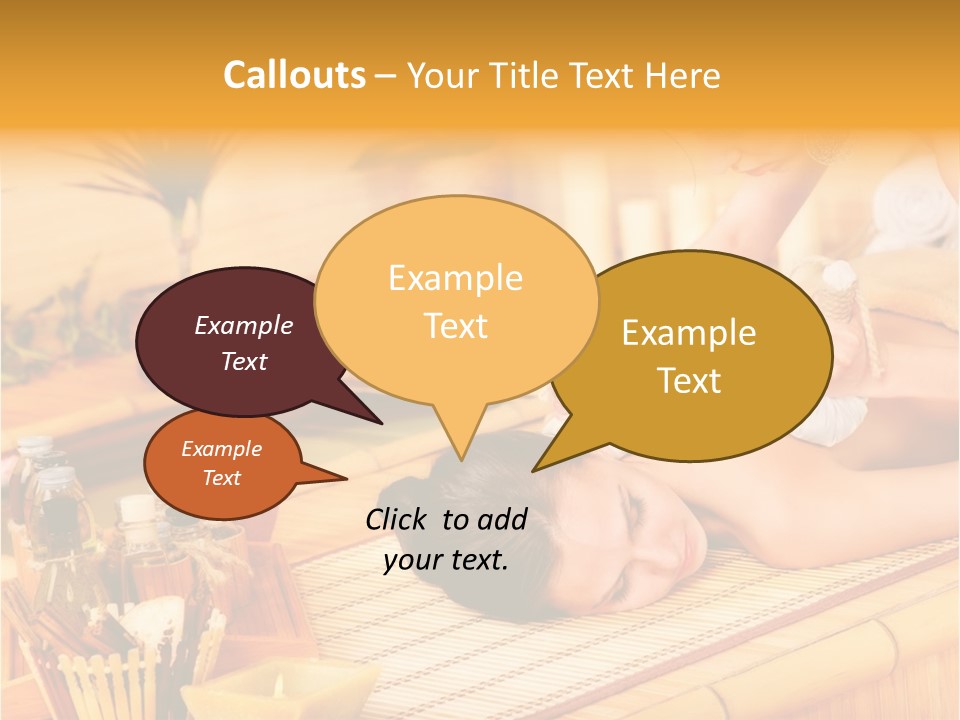 Callouts – Your Title Text Here

Example Text

Example Text

Example Text

Example Text

Click to add your text.